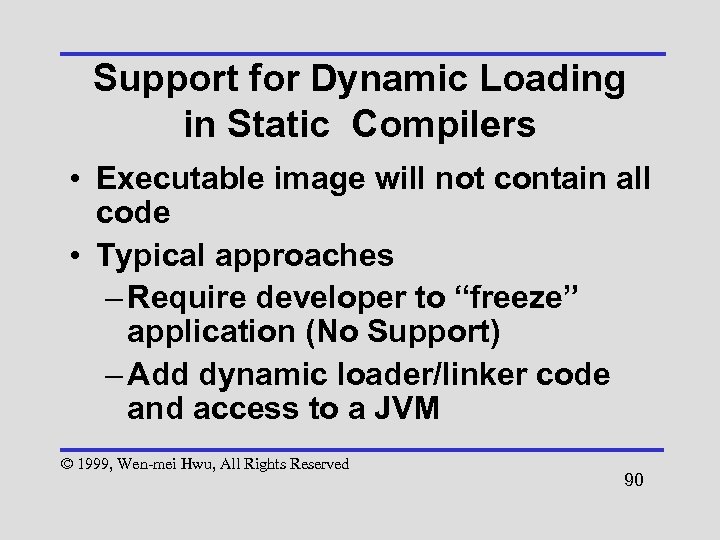 Support for Dynamic Loading in Static Compilers

• Executable image will not contain all code

• Typical approaches

– Require developer to “freeze” application (No Support)

– Add dynamic loader/linker code and access to a JVM

© 1999, Wen-mei Hwu, All Rights Reserved

90